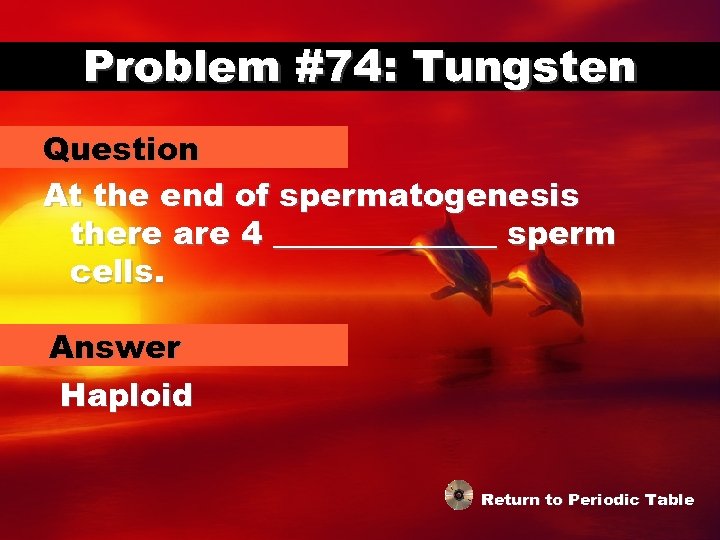 Problem #74: Tungsten

Question

At the end of spermatogenesis there are 4 ____________ sperm cells.

Answer

Haploid

Return to Periodic Table